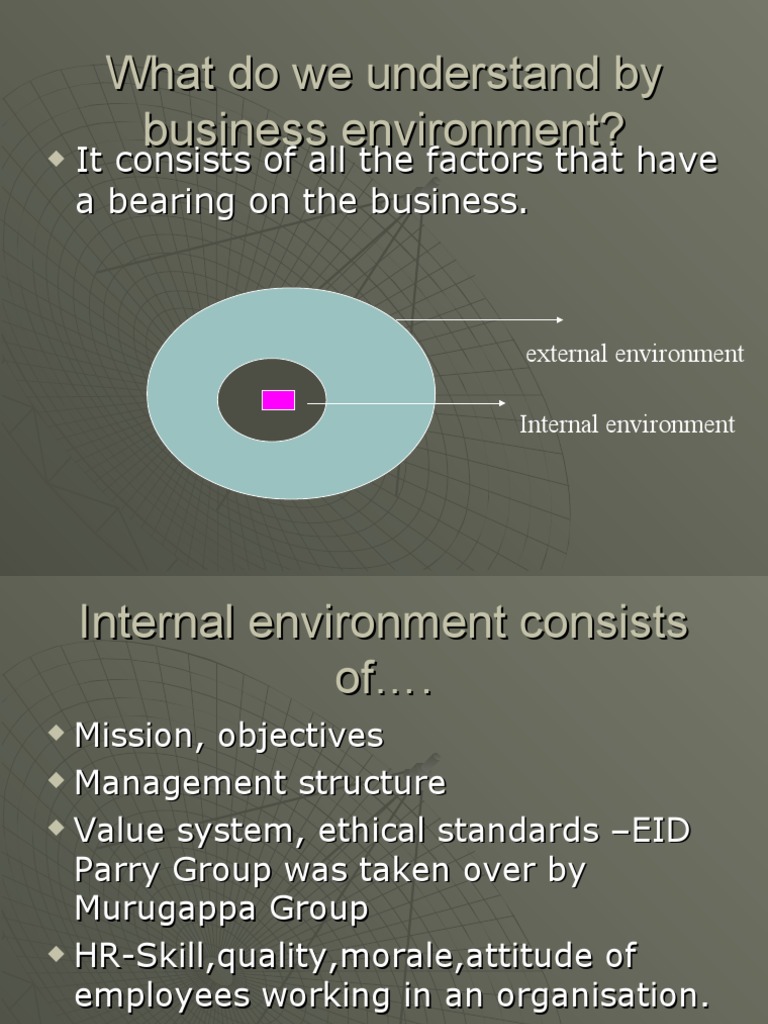 What do we understand by business environment?

It consists of all the factors that have a bearing on the business.

external environment

Internal environment

Internal environment consists of….

Mission, objectives

Management structure

Value system, ethical standards –EID Parry Group was taken over by Murugappa Group

HR-Skill,quality,morale,attitude of employees working in an organisation.